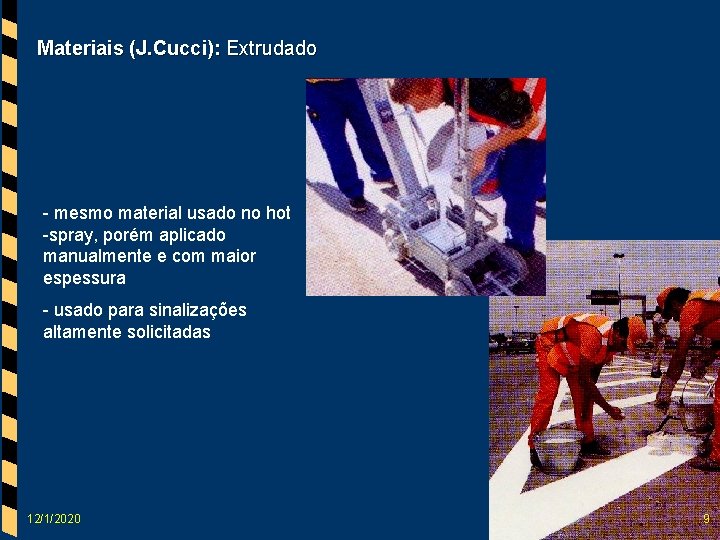 Materiais (J.Cucci): Extrudado

- mesmo material usado no hot -spray, porém aplicado manualmente e com maior espessura

- usado para sinalizações altamente solicitadas

12/1/2020

9